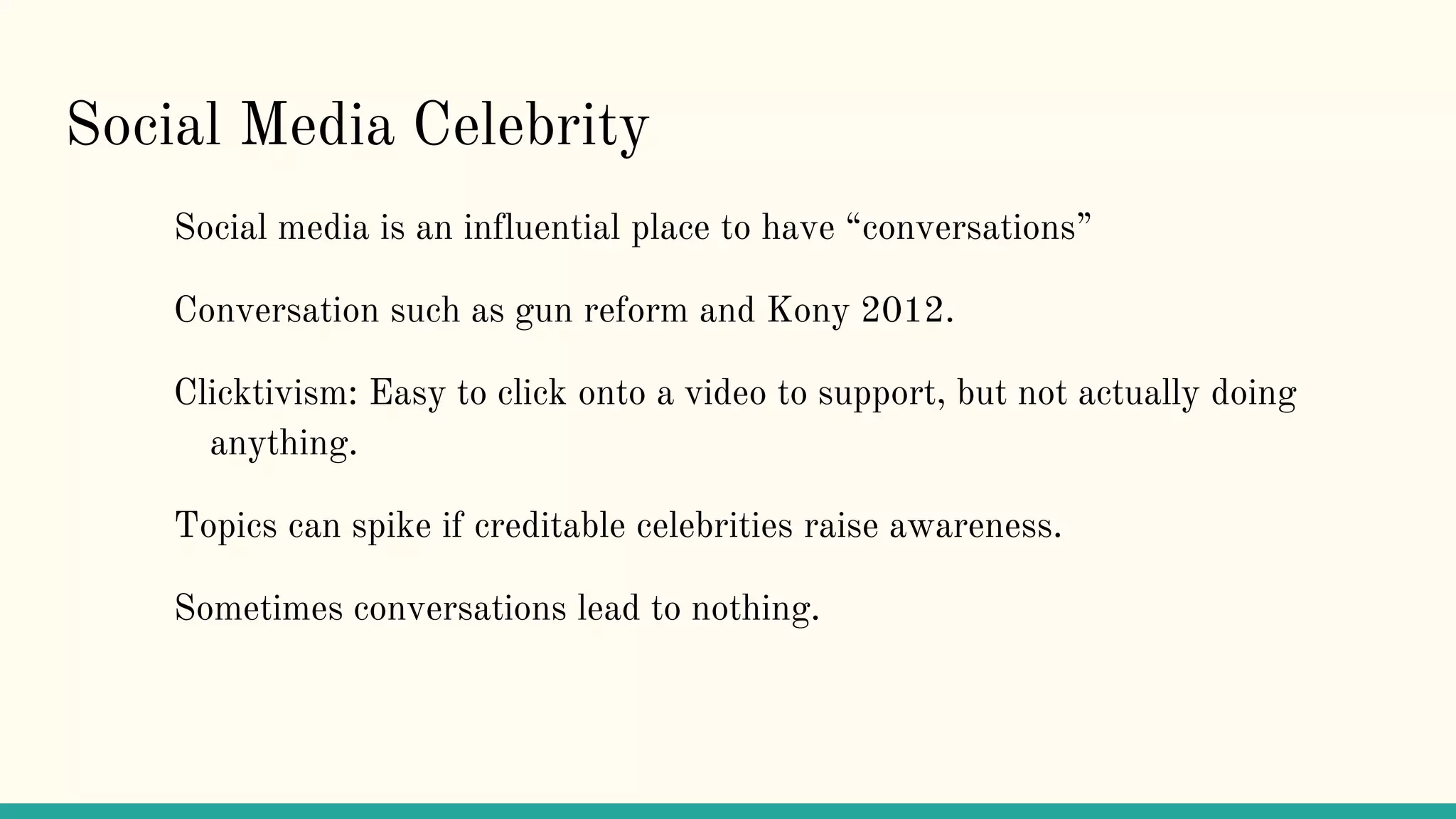 Social Media Celebrity

Social media is an influential place to have “conversations”

Conversation such as gun reform and Kony 2012.

Clicktivism: Easy to click onto a video to support, but not actually doing anything.

Topics can spike if creditable celebrities raise awareness.

Sometimes conversations lead to nothing.